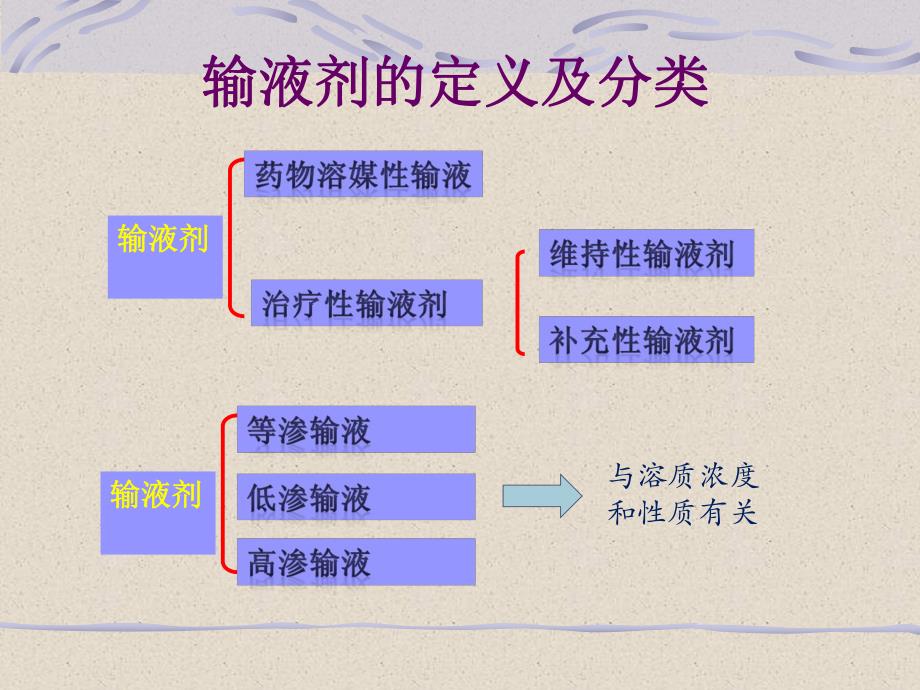 输液剂的定义及分类

输液剂

药物溶媒性输液

治疗性输液剂

维持性输液剂

补充性输液剂

输液剂

等渗输液

低渗输液

高渗输液

与溶质浓度和性质有关